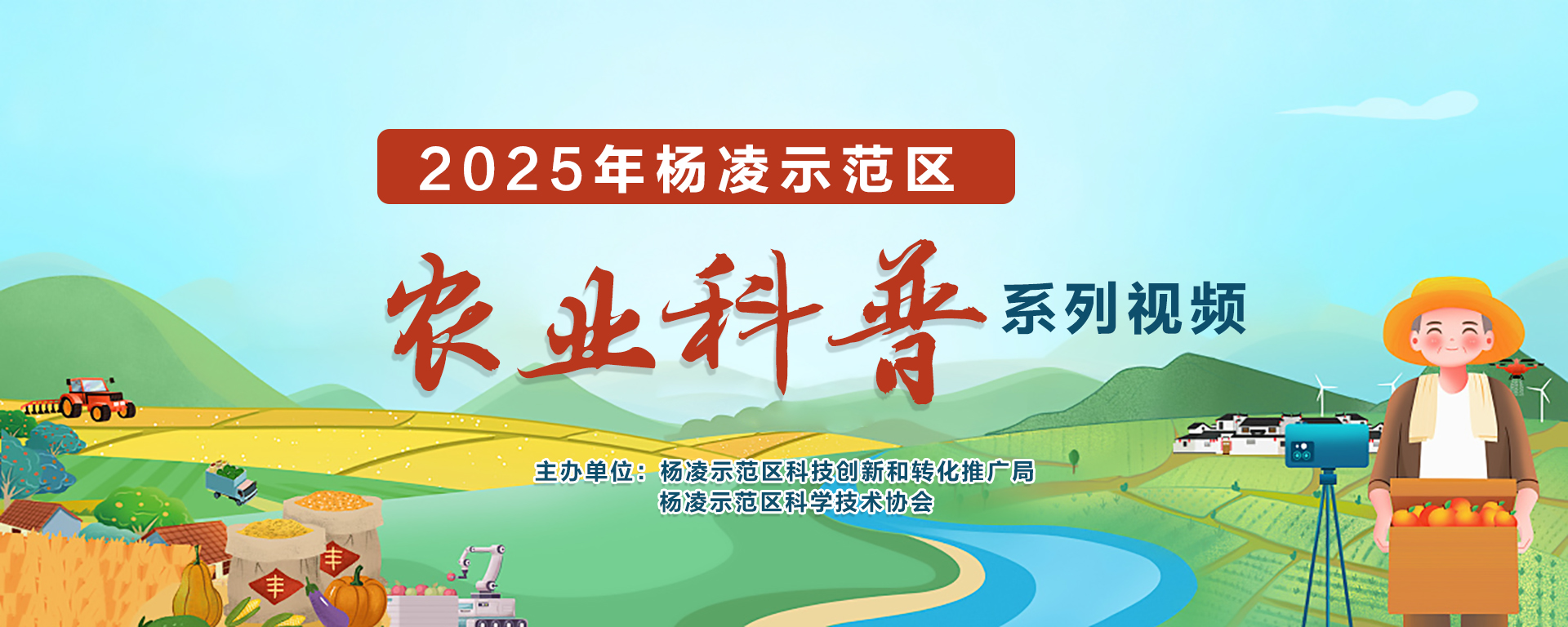 2025年杨凌示范区

农业科普 系列视频

主办单位：杨凌示范区科技创新和转化推广局
杨凌示范区科学技术协会

丰

丰